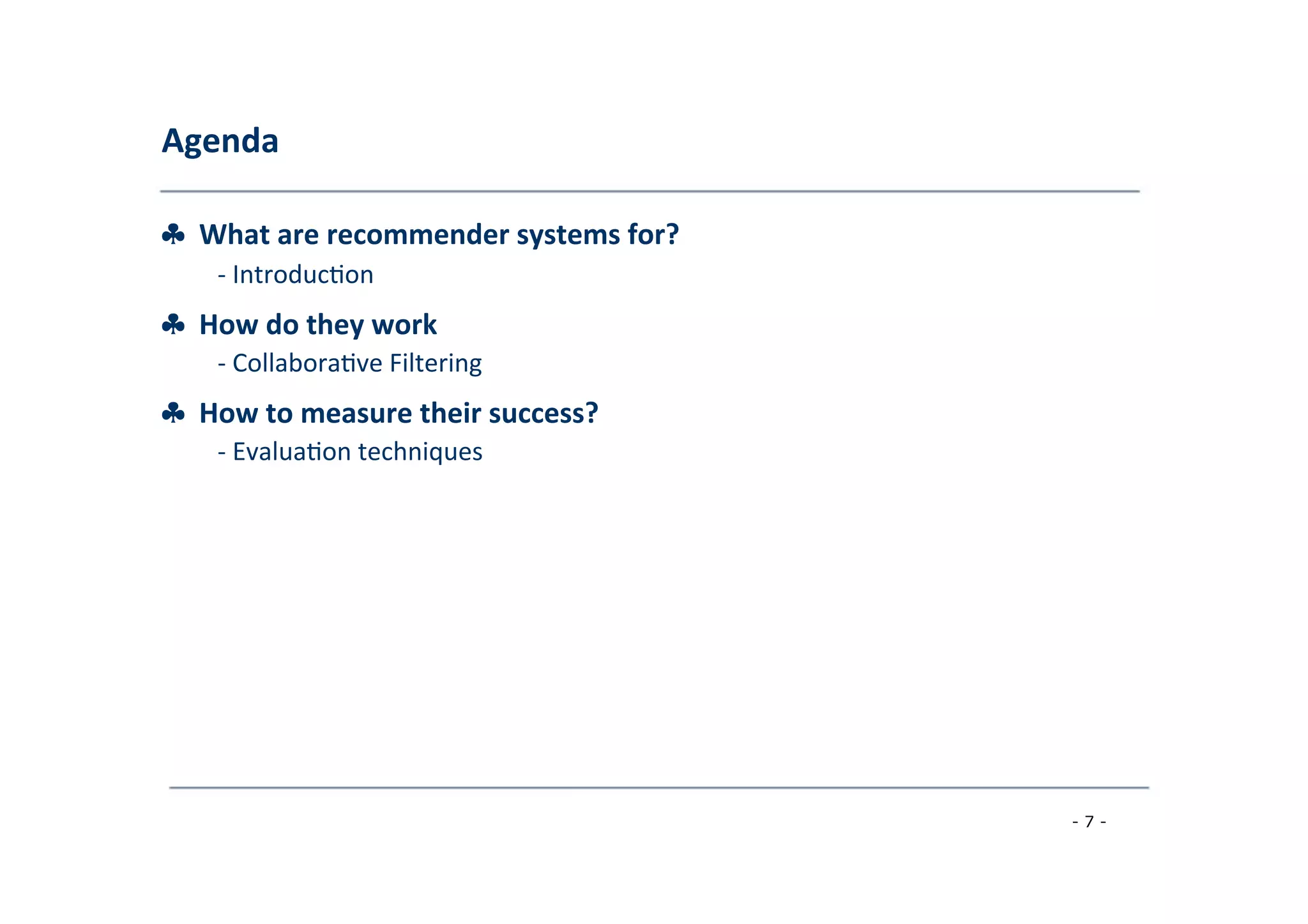 Agenda

♣ What are recommender systems for?

- Introduction

♣ How do they work

- Collaborative Filtering

♣ How to measure their success?

- Evaluation techniques

- 7 -